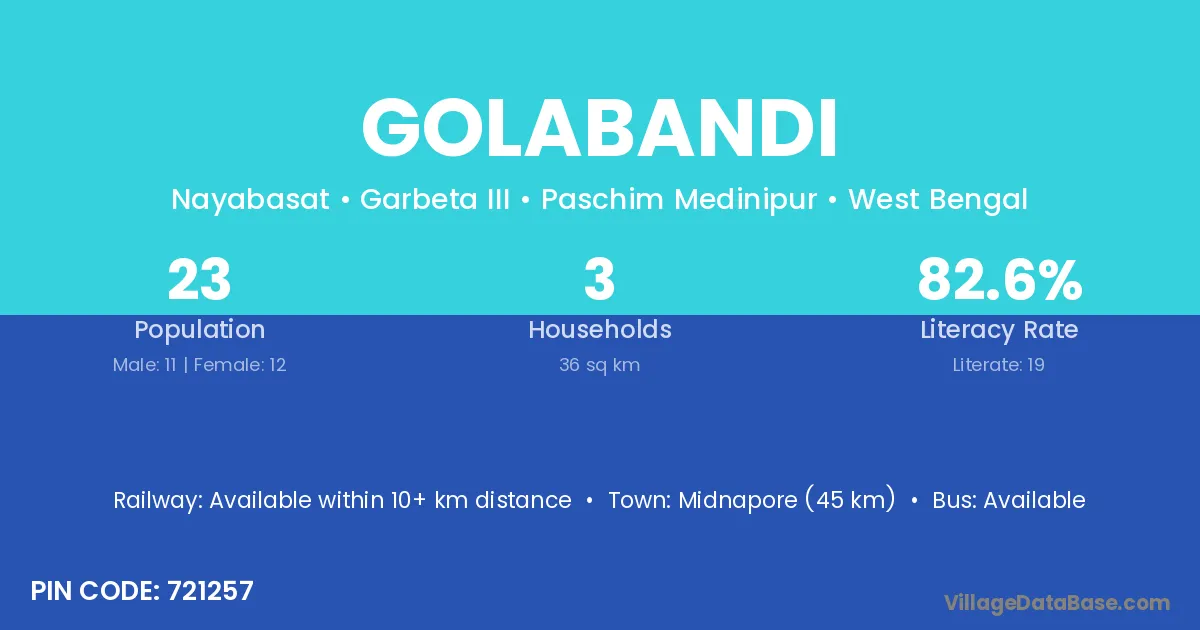 GOLABANDI

Nayabasat • Garbeta III • Paschim Medinipur • West Bengal

23
Population
Male: 11 | Female: 12

3
Households
36 sq km

82.6%
Literacy Rate
Literate: 19

Railway: Available within 10+ km distance • Town: Midnapore (45 km) • Bus: Available

PIN CODE: 721257

VillageDataBase.com